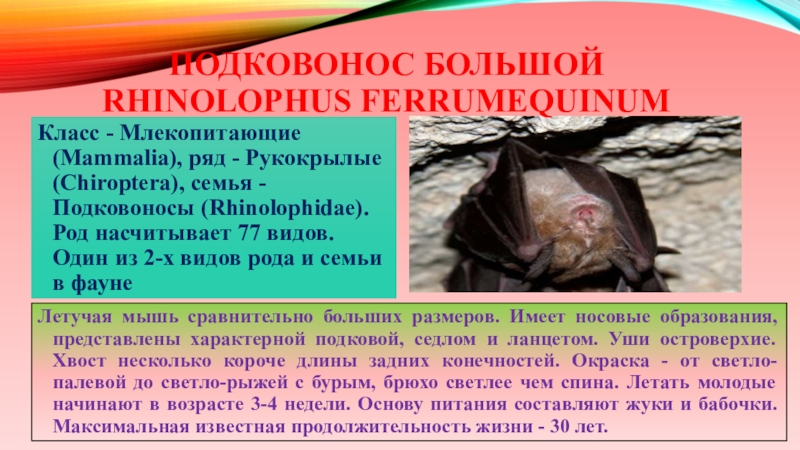 ПОДКОВОНОС БОЛЬШОЙ
RHINOLOPHUS FERRUMEQUINUM

Класс - Млекопитающие (Mammalia), ряд - Рукокрылые (Chiroptera), семья - Подковоносы (Rhinolophidae). Род насчитывает 77 видов. Один из 2-х видов рода и семьи в фауне

Летучая мышь сравнительно больших размеров. Имеет носовые образования, представлены характерной подковой, седлом и ланцетом. Уши островерхие. Хвост несколько короче длины задних конечностей. Окраска - от светло-палевой до светло-рыжей с бурым, брюхо светлее чем спина. Летать молодые начинают в возрасте 3-4 недели. Основу питания составляют жуки и бабочки. Максимальная известная продолжительность жизни - 30 лет.